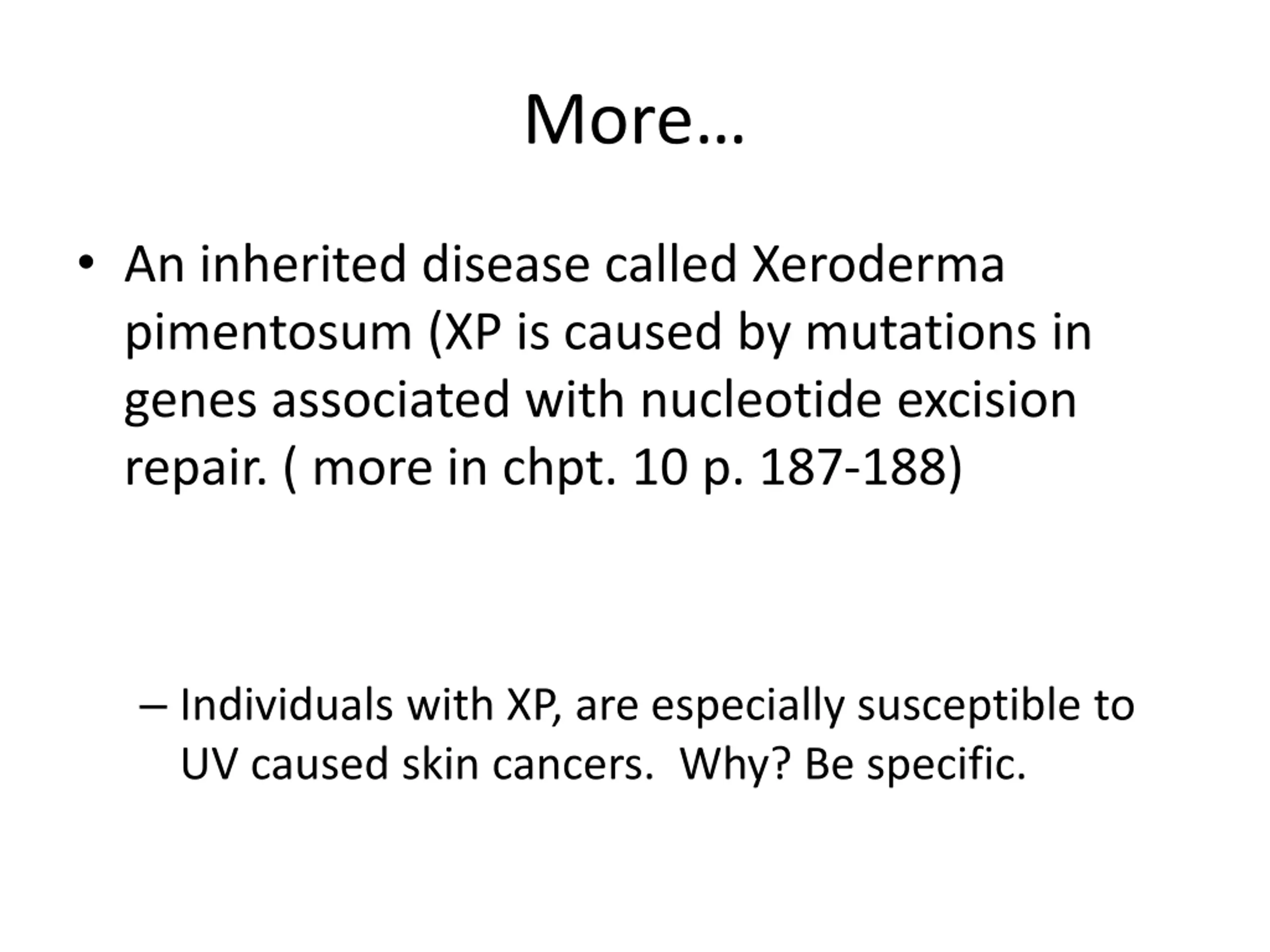 More…

• An inherited disease called Xeroderma pimentosum (XP is caused by mutations in genes associated with nucleotide excision repair. ( more in chpt. 10 p. 187-188)

– Individuals with XP, are especially susceptible to UV caused skin cancers. Why? Be specific.